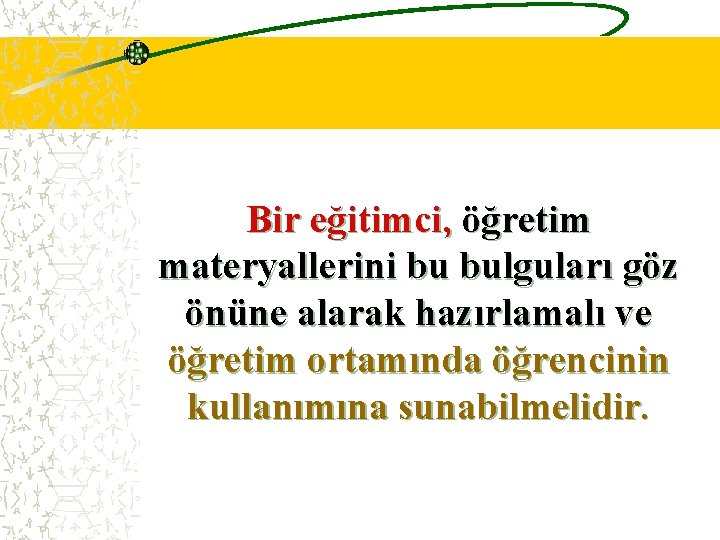 Bir eğitimci, öğretim materyallerini bu bulguları göz önüne alarak hazırlamalı ve öğretim ortamında öğrencinin kullanımına sunabilmelidir.